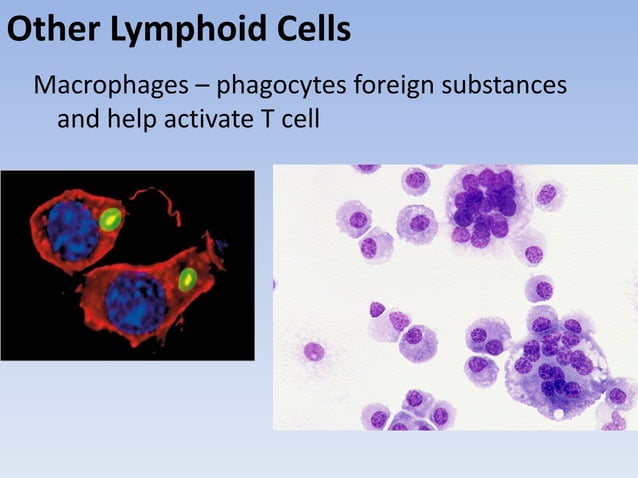 Other Lymphoid Cells

Macrophages – phagocytes foreign substances and help activate T cell